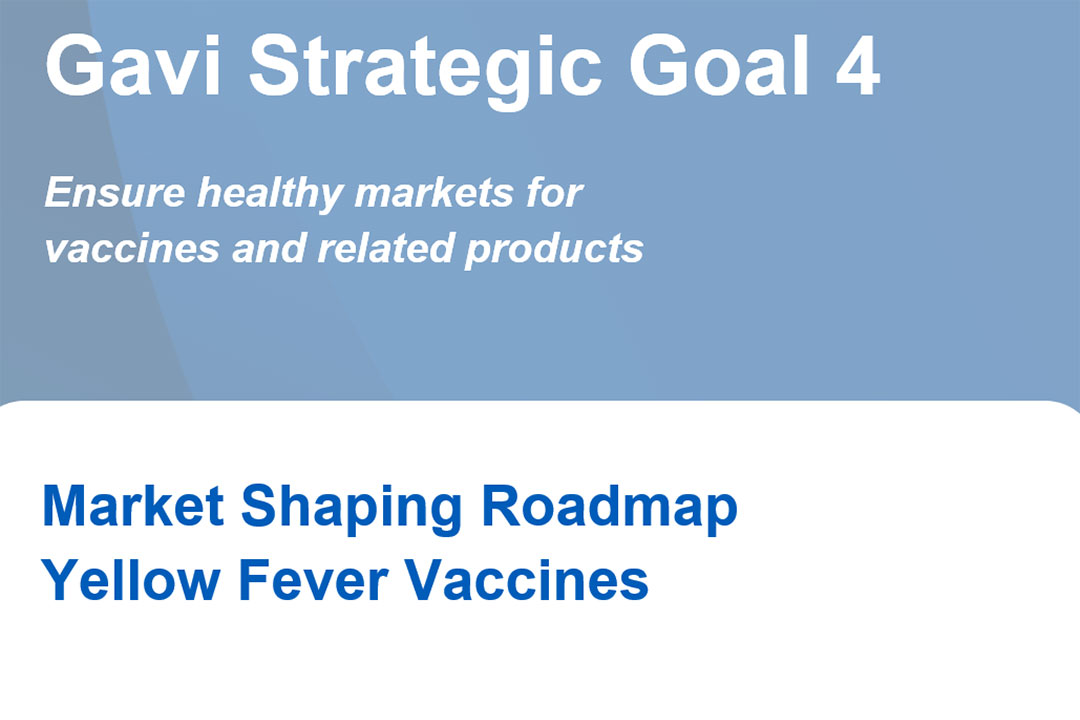 Gavi Strategic Goal 4

Ensure healthy markets for vaccines and related products

Market Shaping Roadmap
Yellow Fever Vaccines